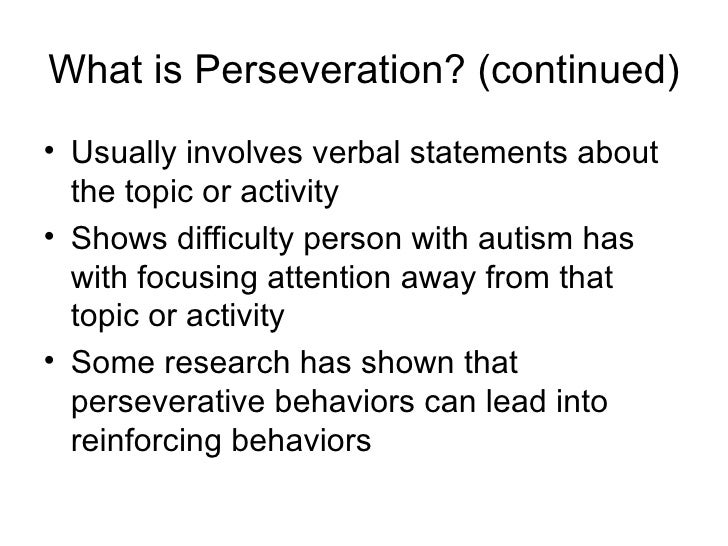 What is Perseveration? (continued)

• Usually involves verbal statements about the topic or activity
• Shows difficulty person with autism has with focusing attention away from that topic or activity
• Some research has shown that perseverative behaviors can lead into reinforcing behaviors